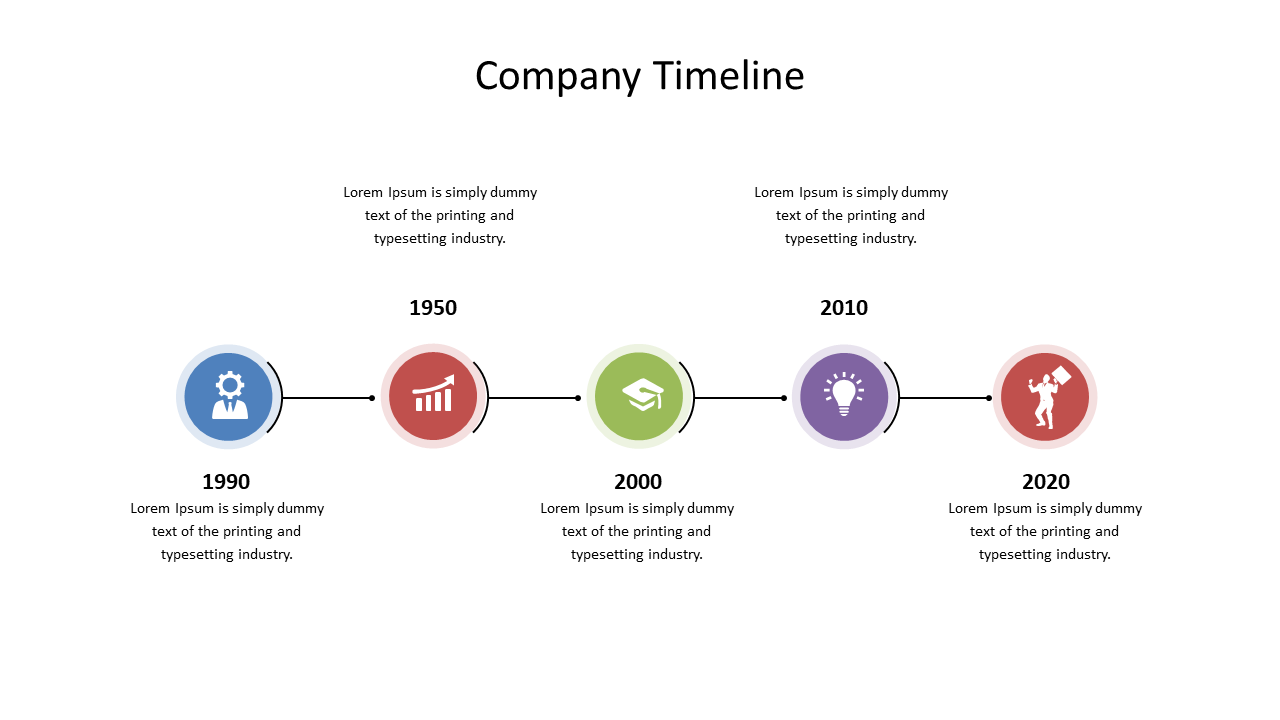 Company Timeline

Lorem Ipsum is simply dummy text of the printing and typesetting industry.

1950

Lorem Ipsum is simply dummy text of the printing and typesetting industry.

2010

1990

Lorem Ipsum is simply dummy text of the printing and typesetting industry.

2000

Lorem Ipsum is simply dummy text of the printing and typesetting industry.

2020

Lorem Ipsum is simply dummy text of the printing and typesetting industry.